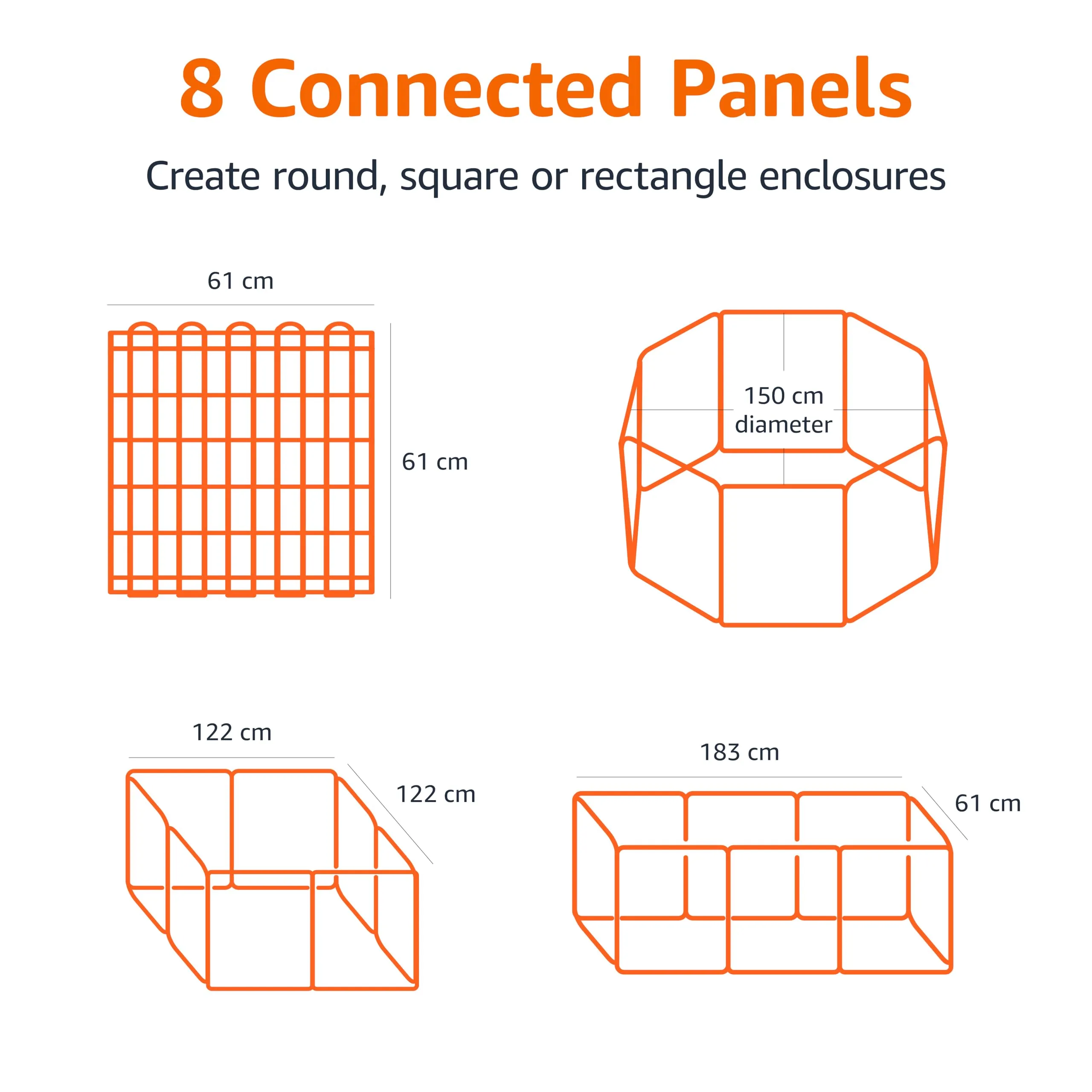 8 Connected Panels

Create round, square or rectangle enclosures

61 cm

61 cm

150 cm
diameter

122 cm

122 cm

183 cm

61 cm